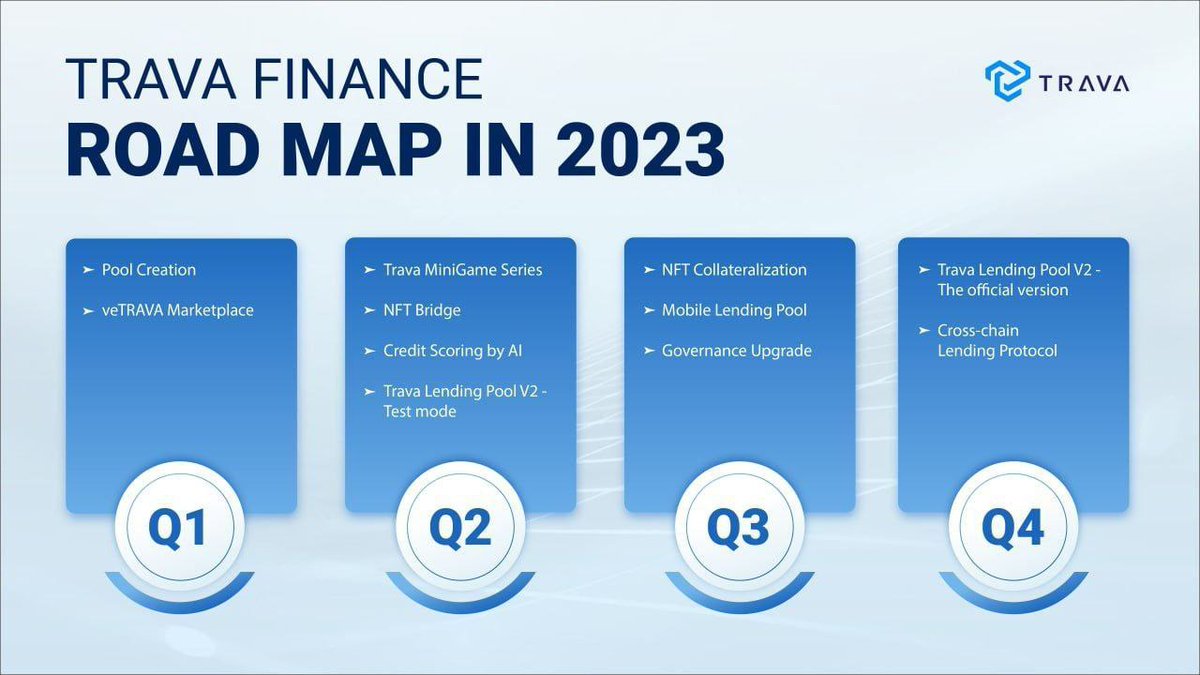 TRAVA FINANCE
ROAD MAP IN 2023

TRAVA

➤ Pool Creation
➤ veTRAVA Marketplace

Q1

➤ Trava MiniGame Series
➤ NFT Bridge
➤ Credit Scoring by AI
➤ Trava Lending Pool V2 - Test mode

Q2

➤ NFT Collateralization
➤ Mobile Lending Pool
➤ Governance Upgrade

Q3

➤ Trava Lending Pool V2 - The official version
➤ Cross-chain Lending Protocol

Q4